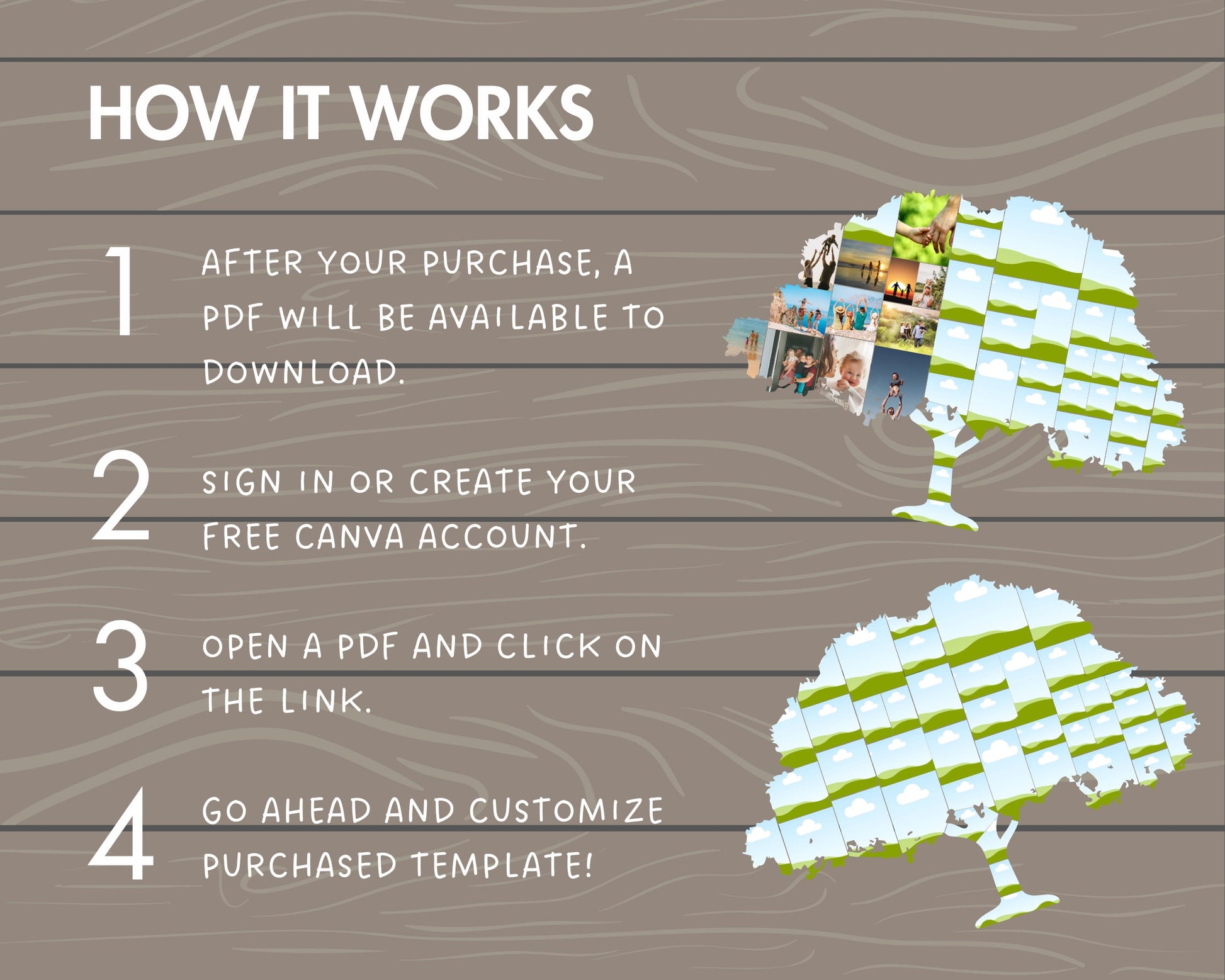 HOW IT WORKS

1 AFTER YOUR PURCHASE, A PDF WILL BE AVAILABLE TO DOWNLOAD.

2 SIGN IN OR CREATE YOUR FREE CANVA ACCOUNT.

3 OPEN A PDF AND CLICK ON THE LINK.

4 GO AHEAD AND CUSTOMIZE PURCHASED TEMPLATE!